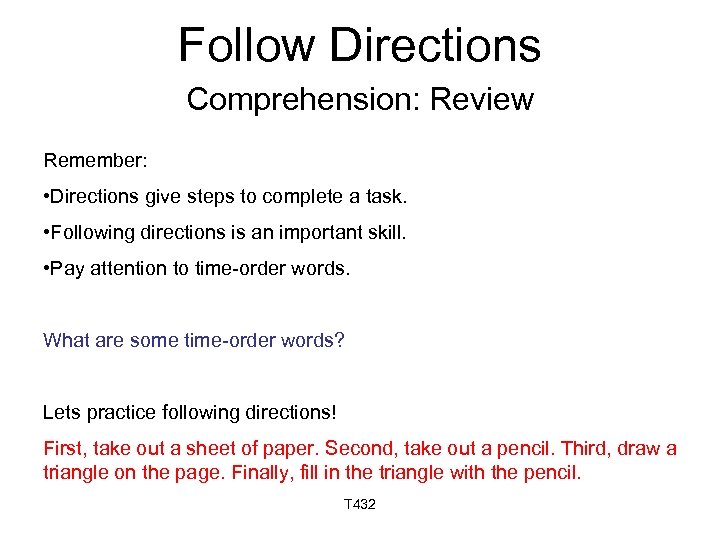 Follow Directions

Comprehension: Review

Remember:

•Directions give steps to complete a task.

•Following directions is an important skill.

•Pay attention to time-order words.

What are some time-order words?

Lets practice following directions!

First, take out a sheet of paper. Second, take out a pencil. Third, draw a triangle on the page. Finally, fill in the triangle with the pencil.

T432